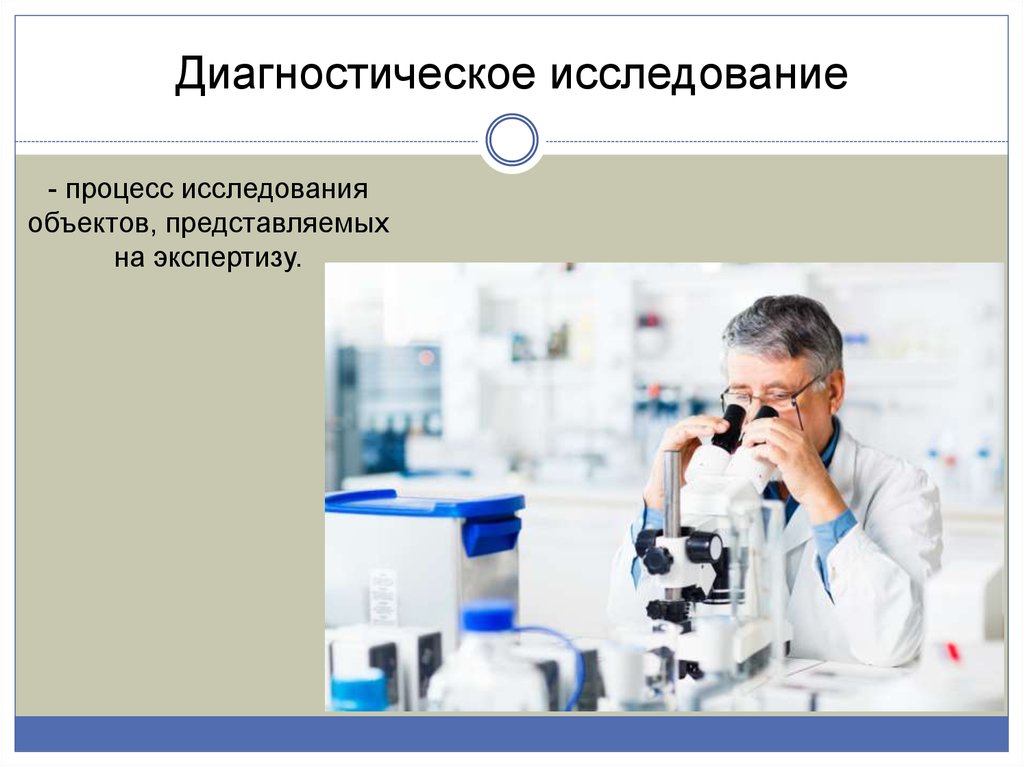 Диагностическое исследование

- процесс исследования объектов, представляемых на экспертизу.